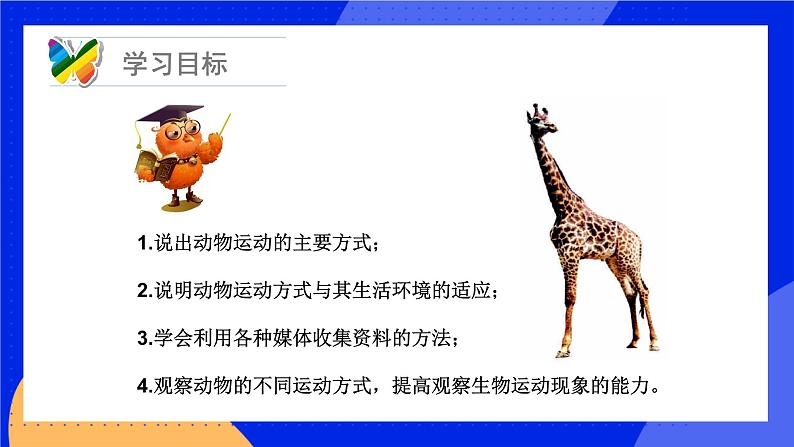 学习目标

1.说出动物运动的主要方式；

2.说明动物运动方式与其生活环境的适应；

3.学会利用各种媒体收集资料的方法；

4.观察动物的不同运动方式，提高观察生物运动现象的能力。